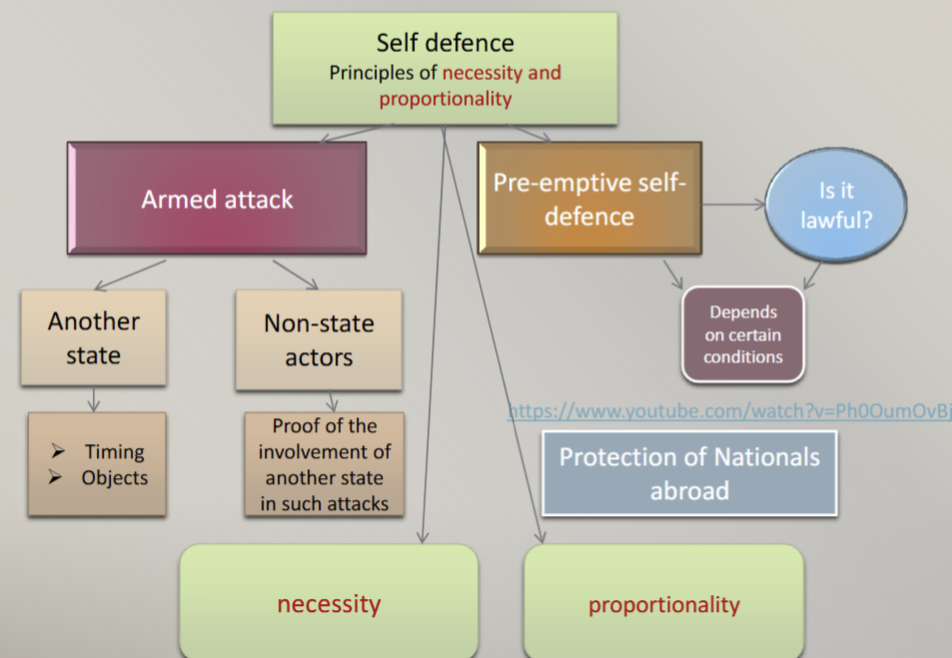 Self defence
Principles of necessity and proportionality

Armed attack

Pre-emptive self-defence

Is it lawful?

Depends on certain conditions

Another state

Non-state actors

➢ Timing
➢ Objects

Proof of the involvement of another state in such attacks

https://www.youtube.com/watch?v=Ph0OumOvBj

Protection of Nationals abroad

necessity

proportionality